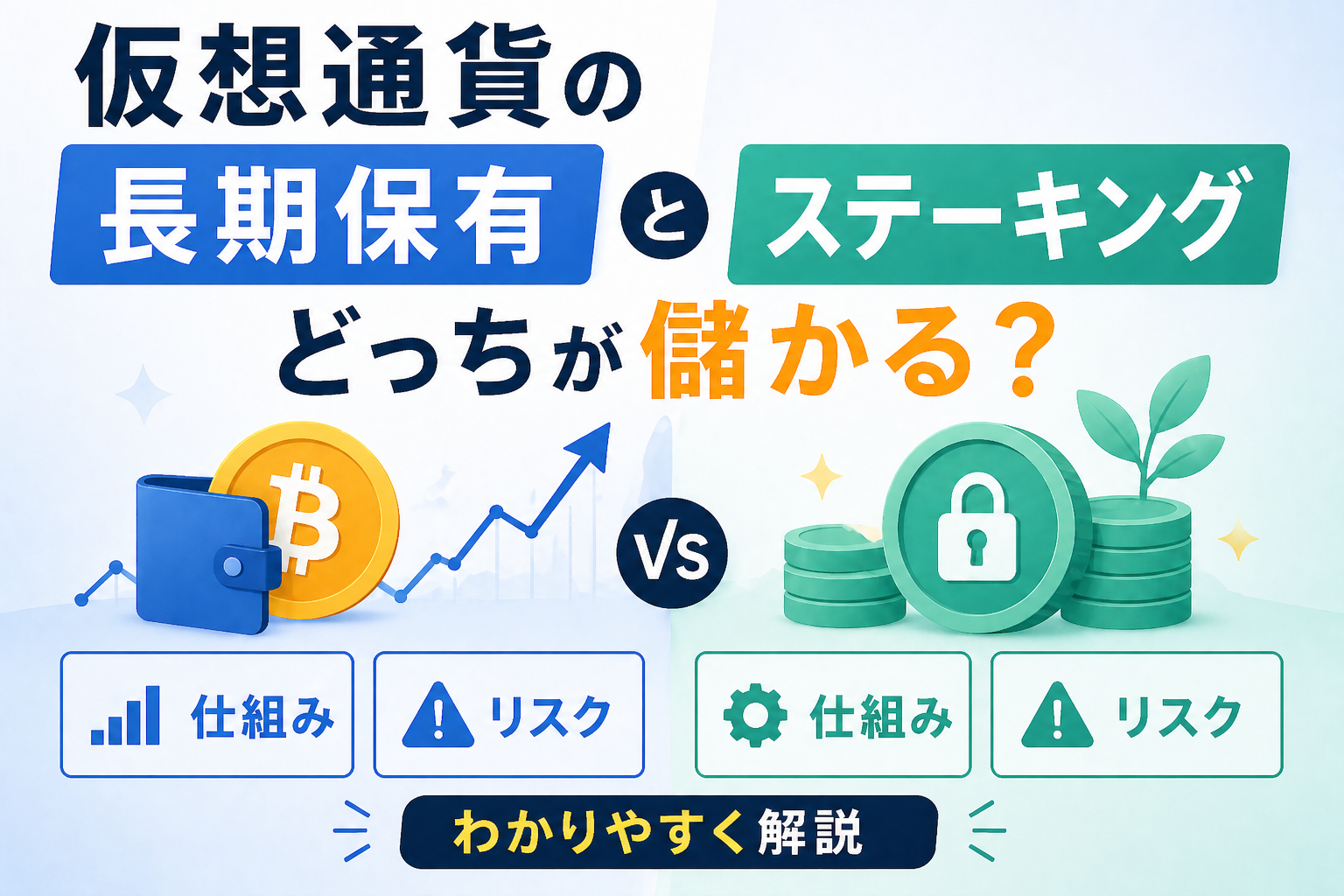 仮想通貨の
長期保有 と ステーキング
どっちが儲かる？

Vs

仕組み
リスク
仕組み
リスク

わかりやすく解説